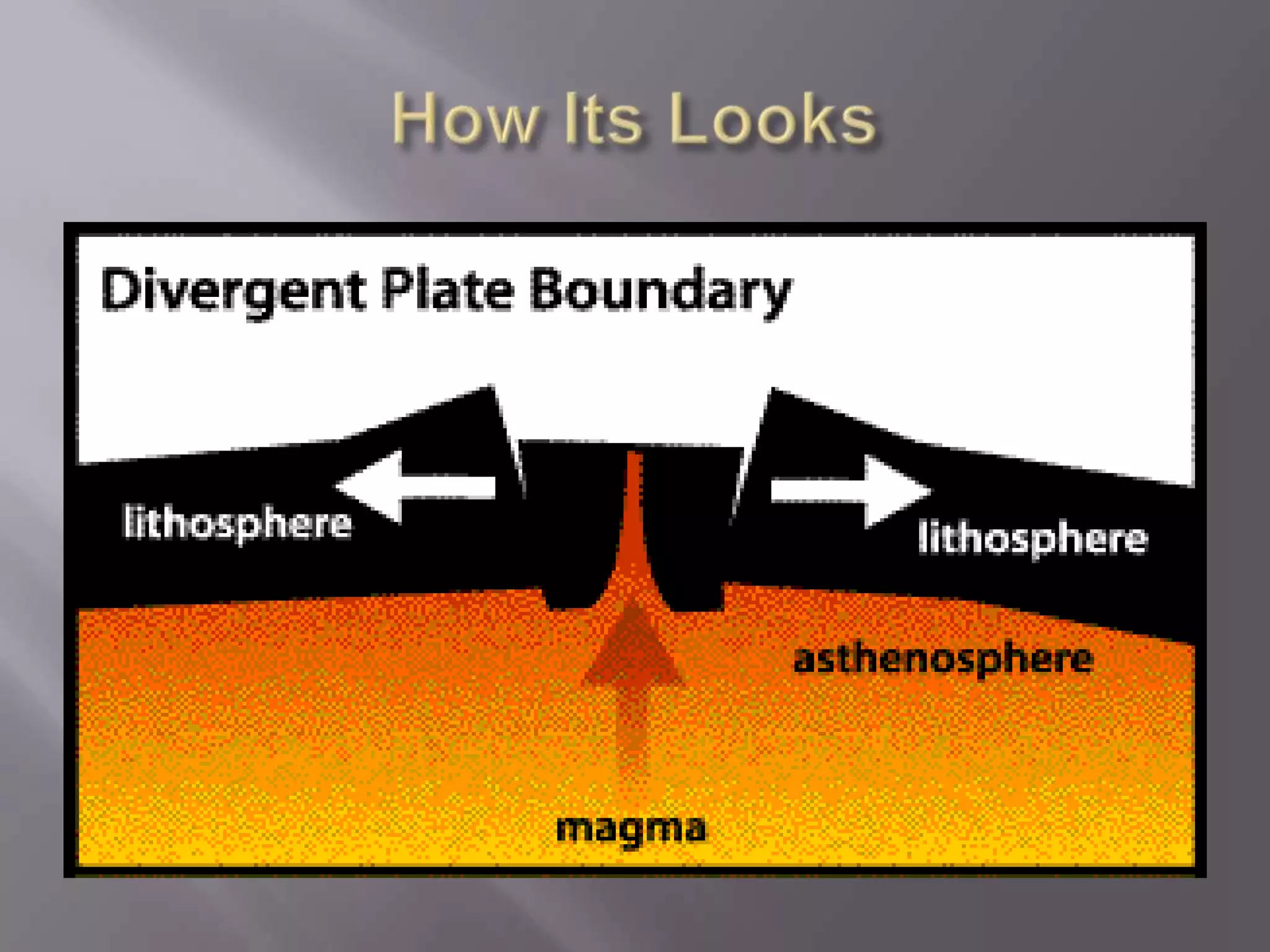 How Its Looks

Divergent Plate Boundary

lithosphere

lithosphere

asthenosphere

magma